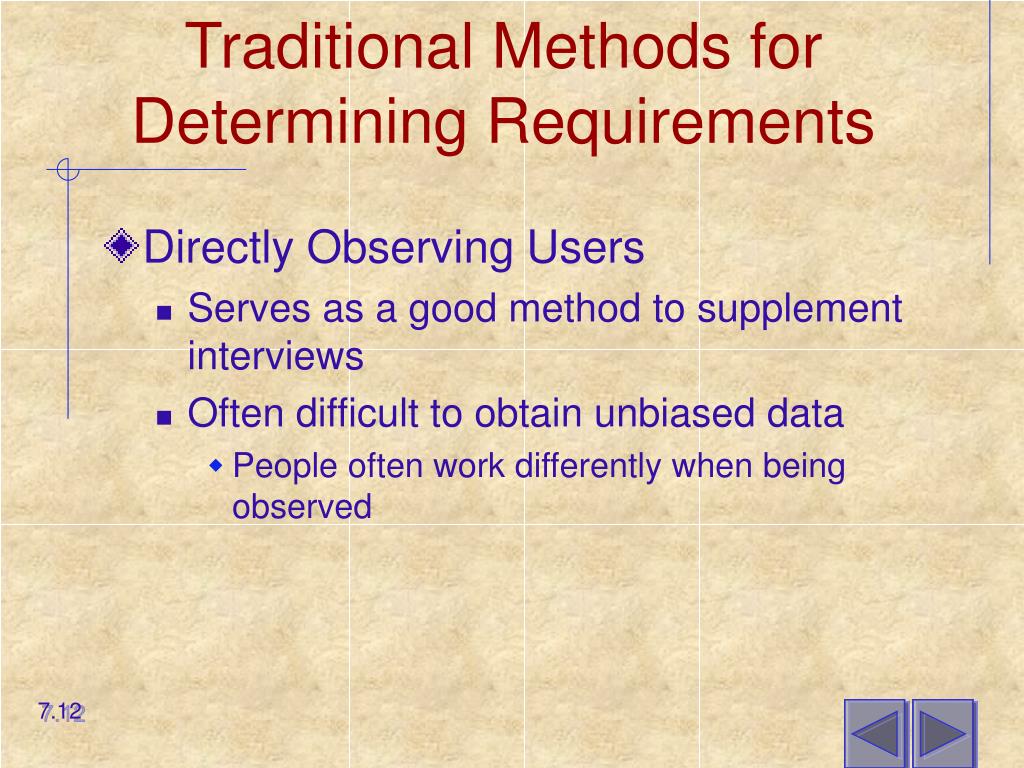 Traditional Methods for Determining Requirements

Directly Observing Users

Serves as a good method to supplement interviews

Often difficult to obtain unbiased data

People often work differently when being observed

7.12